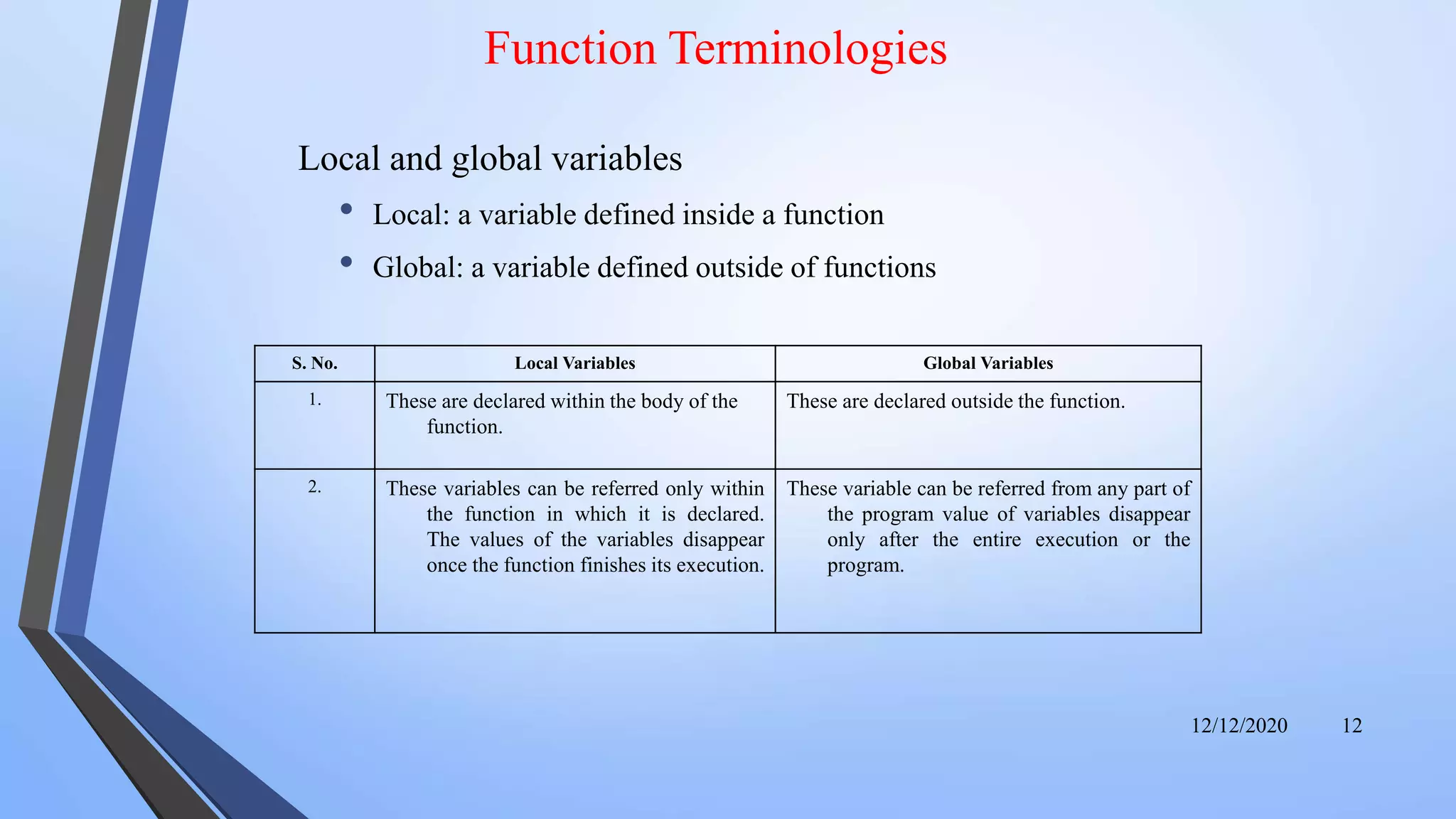 Function Terminologies

Local and global variables

• Local: a variable defined inside a function

• Global: a variable defined outside of functions

| S. No. | Local Variables | Global Variables |
|---|---|---|
| 1. | These are declared within the body of the function. | These are declared outside the function. |
| 2. | These variables can be referred only within the function in which it is declared. The values of the variables disappear once the function finishes its execution. | These variable can be referred from any part of the program value of variables disappear only after the entire execution or the program. |

12/12/2020 12